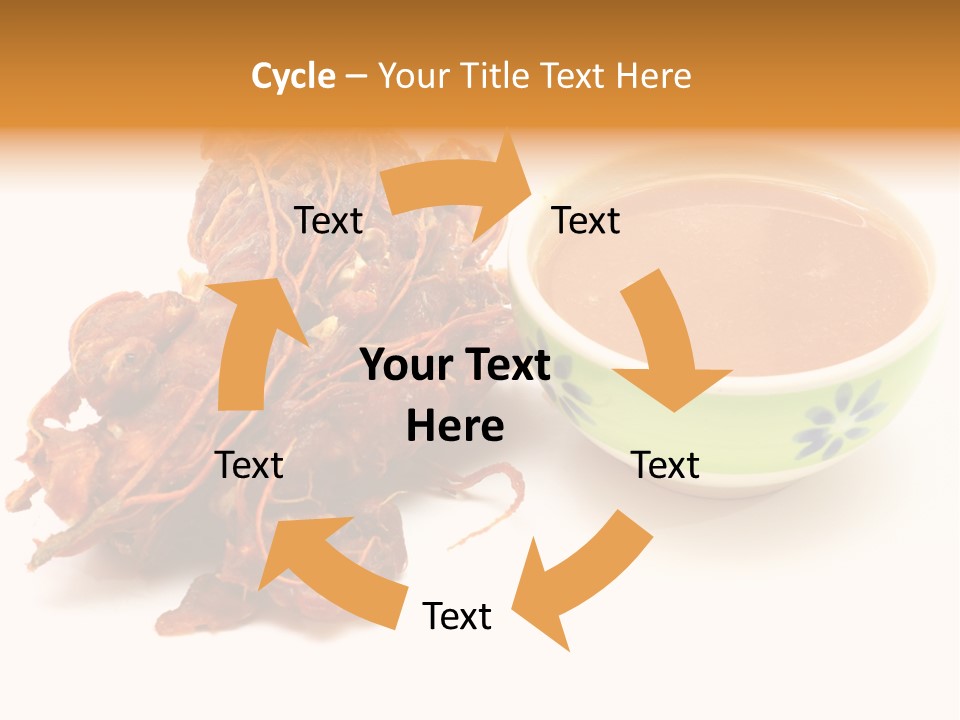 Cycle – Your Title Text Here

Text

Text

Your Text Here

Text

Text

Text